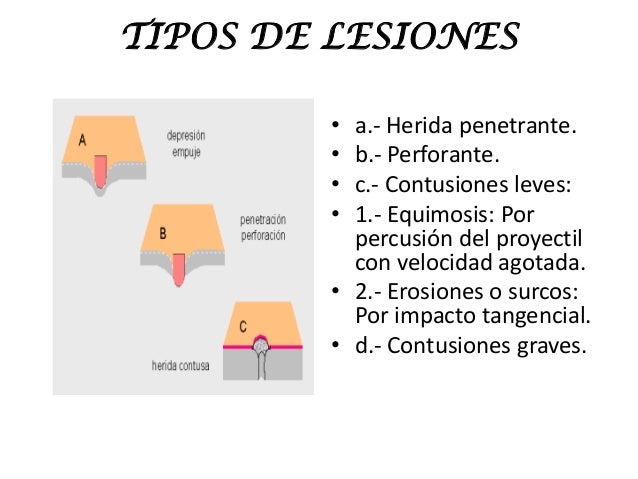 TIPOS DE LESIONES

A
depresión
empuje

B
penetración
perforación

C
herida contusa

• a.- Herida penetrante.
• b.- Perforante.
• c.- Contusiones leves:
• 1.- Equimosis: Por percusión del proyectil con velocidad agotada.
• 2.- Erosiones o surcos: Por impacto tangencial.
• d.- Contusiones graves.